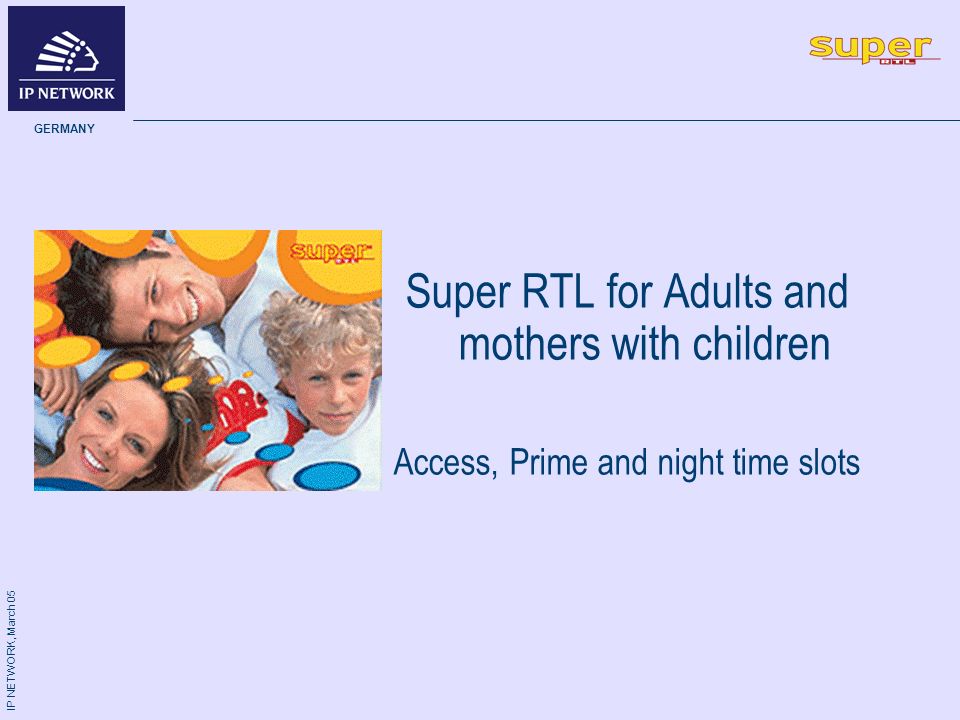 IP NETWORK
GERMANY

super RTL

super RTL

Super RTL for Adults and mothers with children

Access, Prime and night time slots

IP NETWORK, March 05